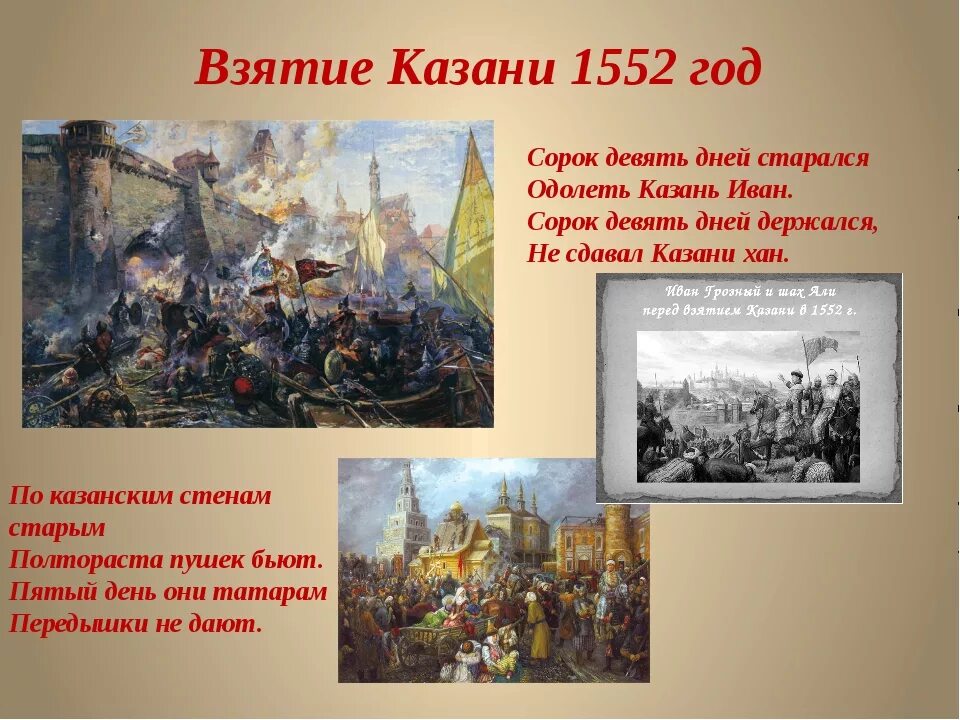 Взятие Казани 1552 год

Сорок девять дней старался
Одолеть Казань Иван.
Сорок девять дней держался,
Не сдавал Казани хан.

Иван Грозный и шах Али
перед взятием Казани в 1552 г.

По казанским стенам
старым
Полтораста пушек бьют.
Пятый день они татарам
Передышки не дают.